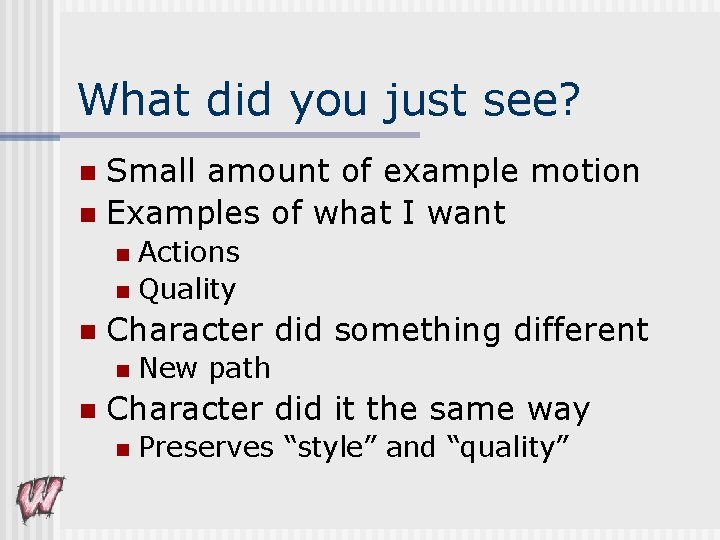 What did you just see?

- Small amount of example motion
- Examples of what I want
  - Actions
  - Quality
- Character did something different
  - New path
- Character did it the same way
  - Preserves “style” and “quality”

W